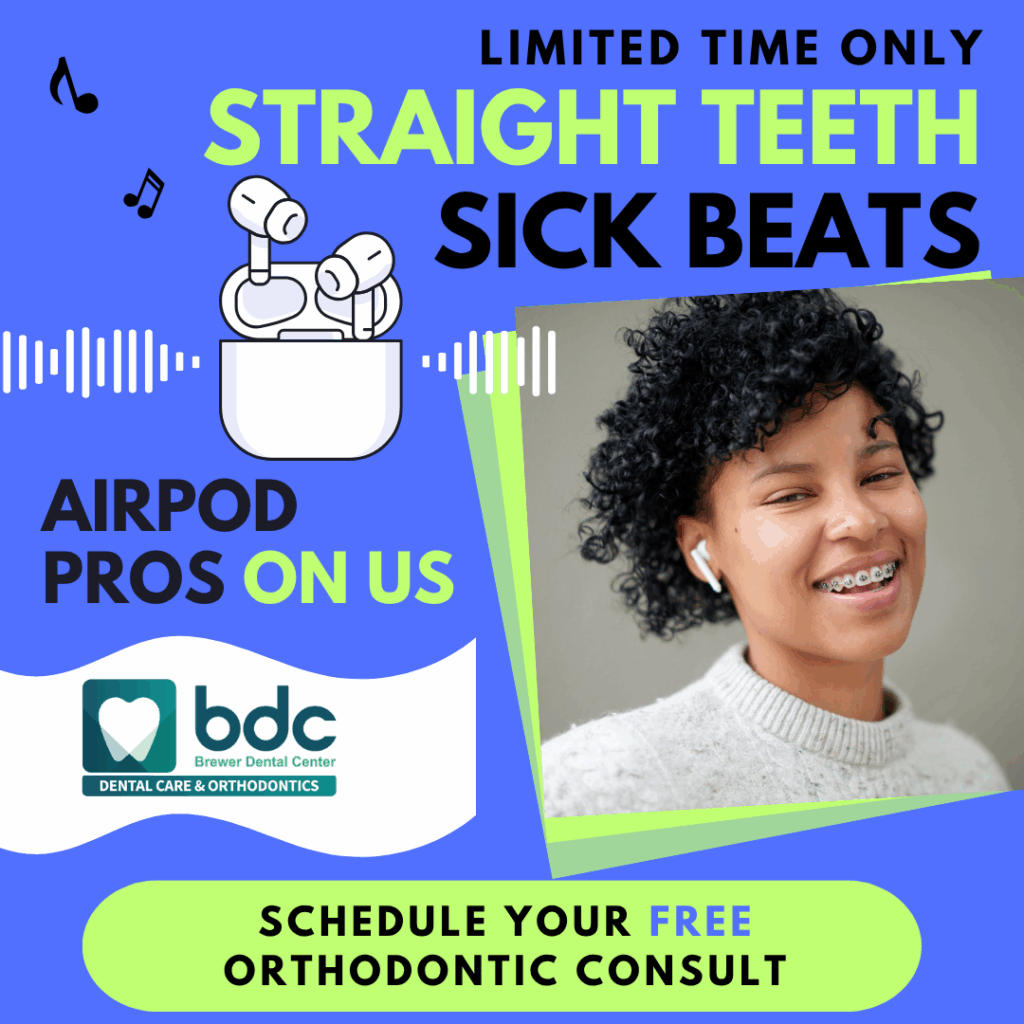 LIMITED TIME ONLY
STRAIGHT TEETH
SICK BEATS

AIRPOD PROS ON US

bdc
Brewer Dental Center
DENTAL CARE & ORTHODONTICS

SCHEDULE YOUR FREE ORTHODONTIC CONSULT